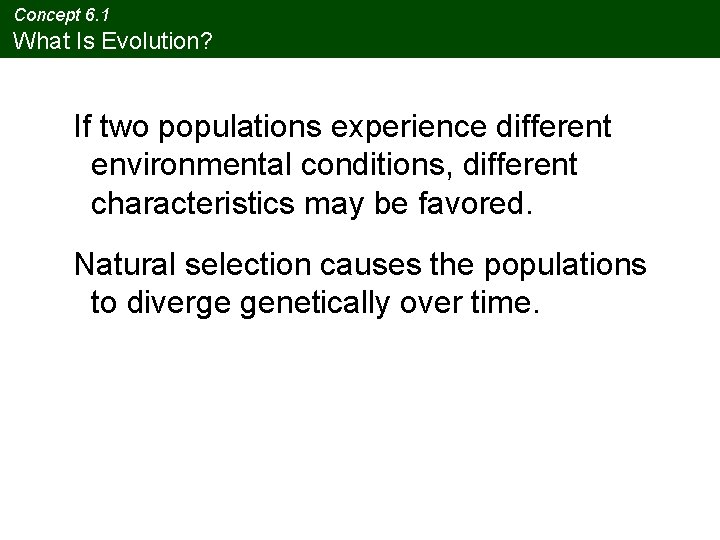 Concept 6.1
What Is Evolution?

If two populations experience different environmental conditions, different characteristics may be favored.

Natural selection causes the populations to diverge genetically over time.